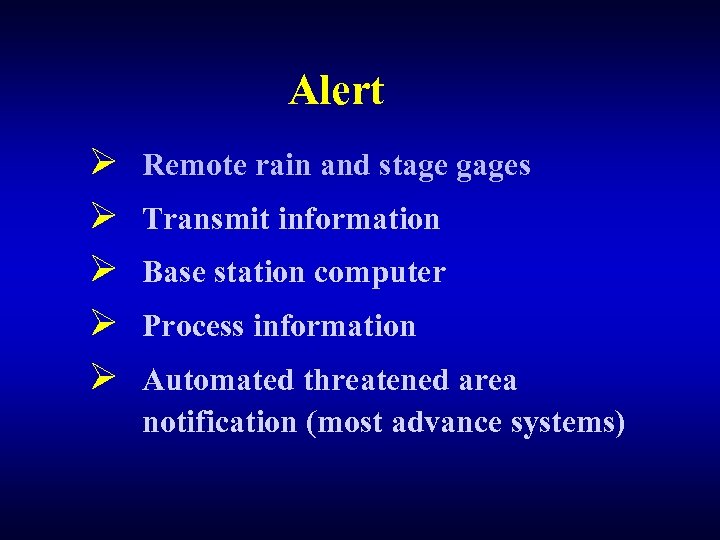 Alert

➢ Remote rain and stage gages

➢ Transmit information

➢ Base station computer

➢ Process information

➢ Automated threatened area notification (most advance systems)